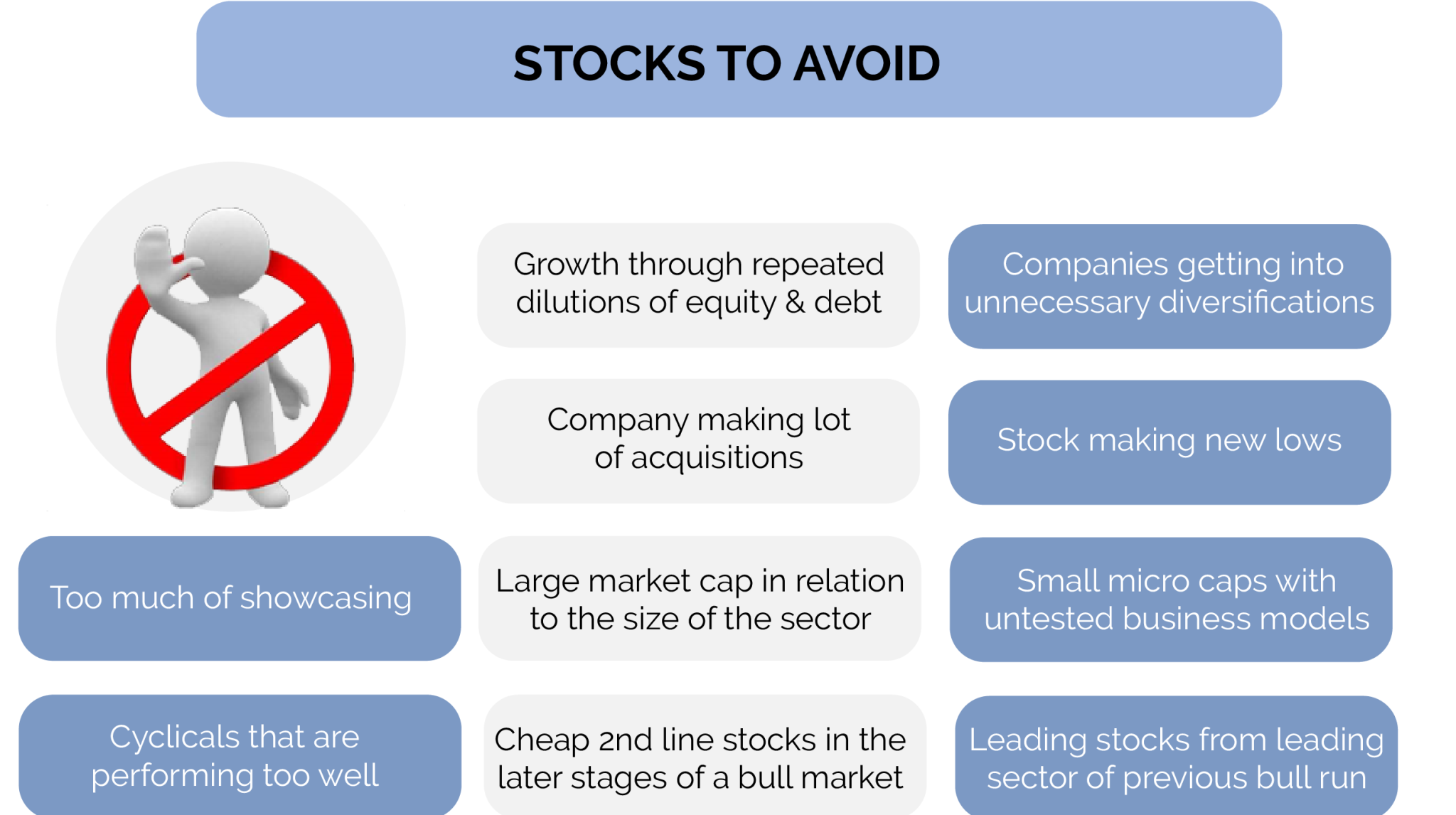 STOCKS TO AVOID

Growth through repeated dilutions of equity & debt

Companies getting into unnecessary diversifications

Company making lot of acquisitions

Stock making new lows

Too much of showcasing

Large market cap in relation to the size of the sector

Small micro caps with untested business models

Cyclicals that are performing too well

Cheap 2nd line stocks in the later stages of a bull market

Leading stocks from leading sector of previous bull run